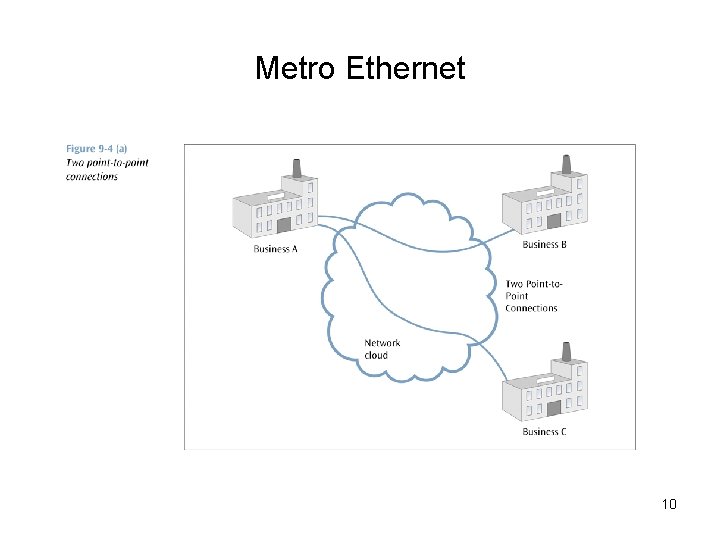 Metro Ethernet

Figure 9-4 (a)
Two point-to-point connections

Business A

Business B

Two Point-to-Point Connections

Network cloud

Business C

10